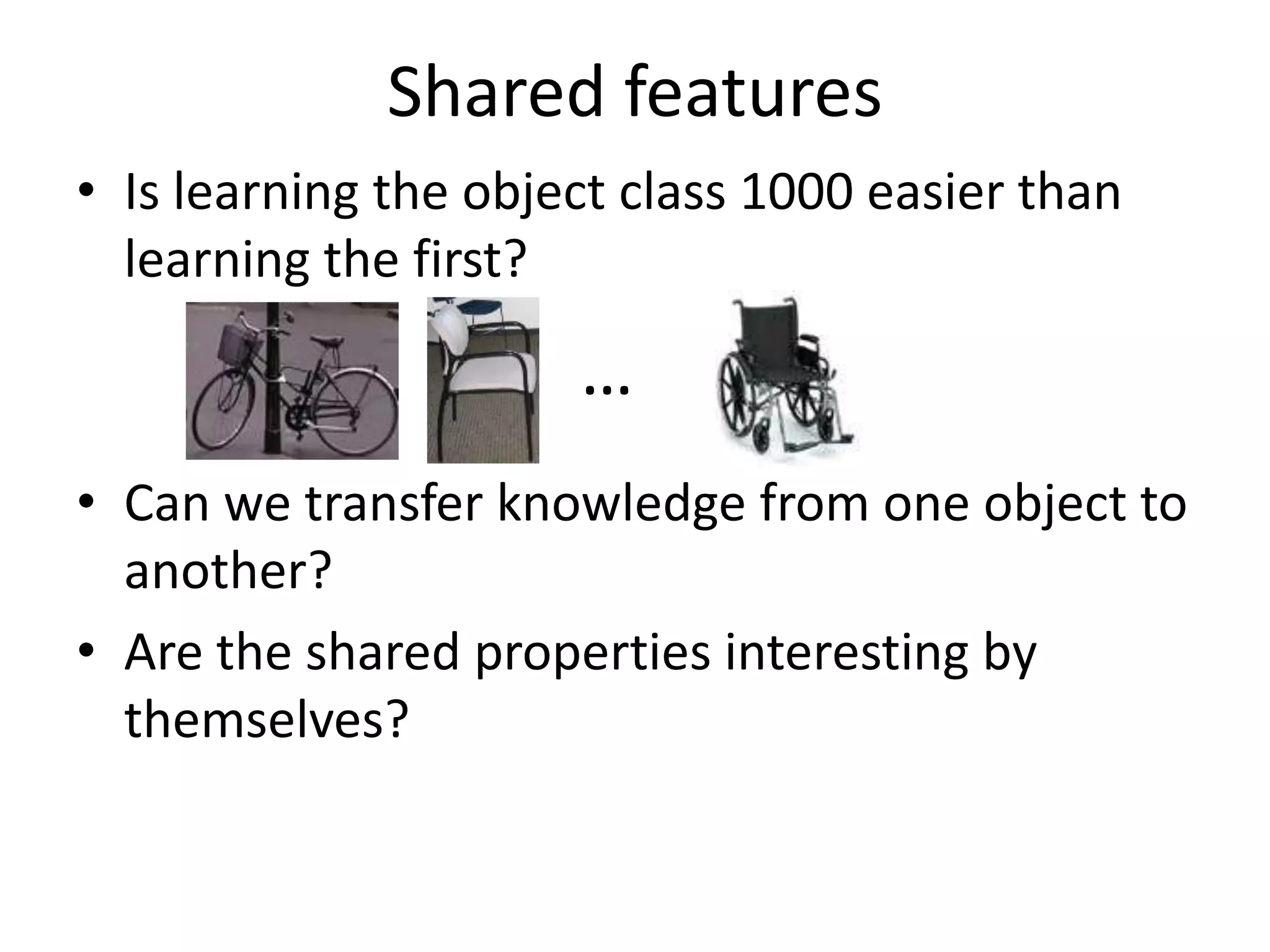 Shared features

• Is learning the object class 1000 easier than learning the first?

…

• Can we transfer knowledge from one object to another?

• Are the shared properties interesting by themselves?